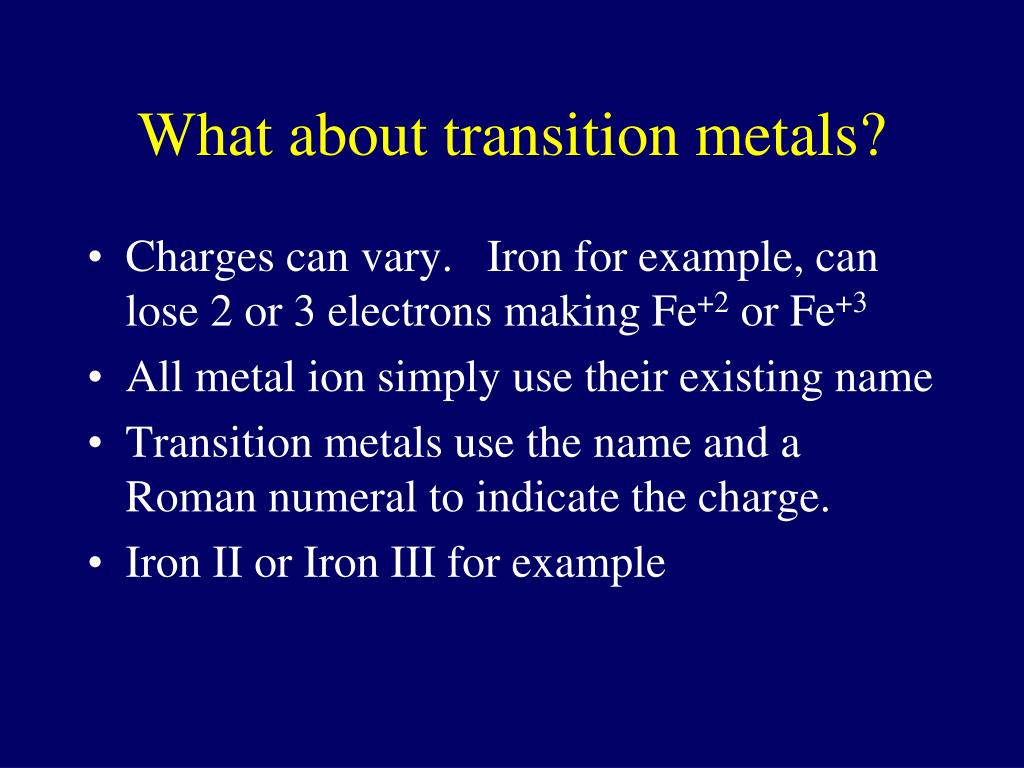 What about transition metals?

• Charges can vary. Iron for example, can lose 2 or 3 electrons making $Fe^{+2}$ or $Fe^{+3}$
• All metal ion simply use their existing name
• Transition metals use the name and a Roman numeral to indicate the charge.
• Iron II or Iron III for example